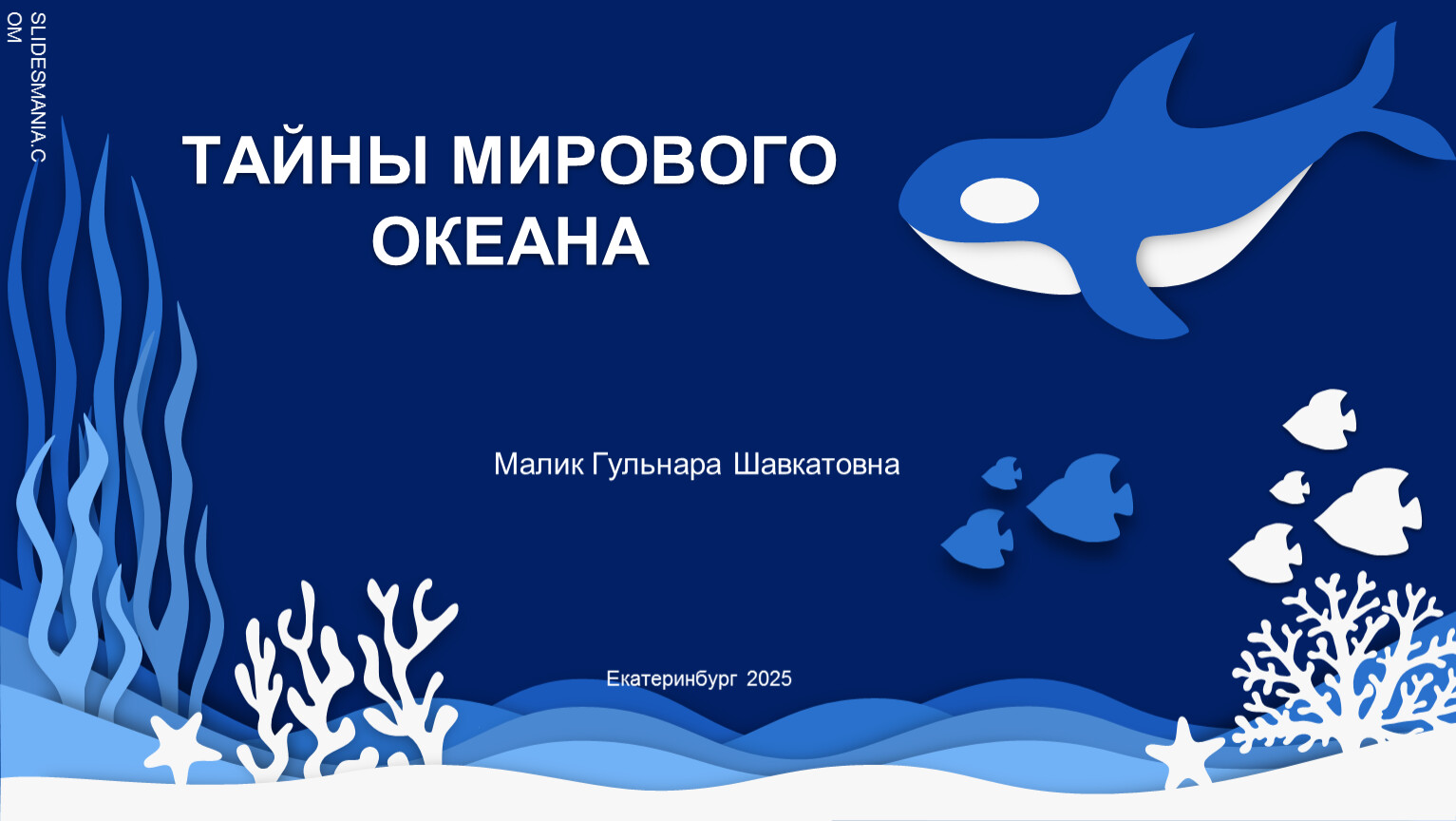 SLIDESMANIA.COM

ТАЙНЫ МИРОВОГО ОКЕАНА

Малик Гульнара Шавкатовна

Екатеринбург 2025